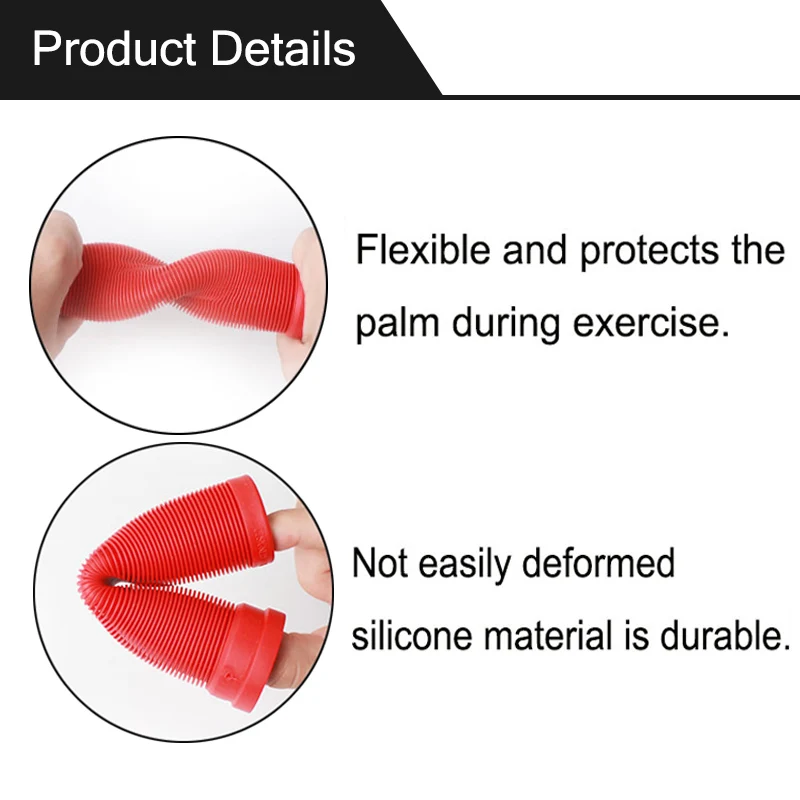 Product Details

Flexible and protects the palm during exercise.

Not easily deformed silicone material is durable.